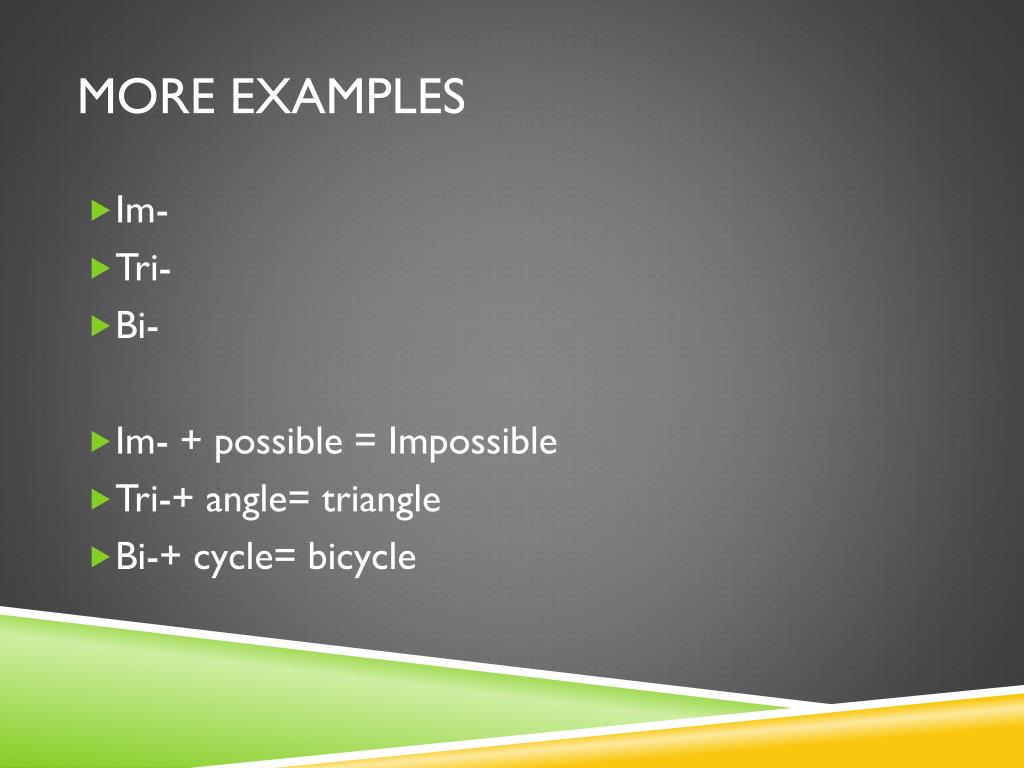 MORE EXAMPLES

Im-
Tri-
Bi-

Im- + possible = Impossible
Tri-+ angle= triangle
Bi-+ cycle= bicycle